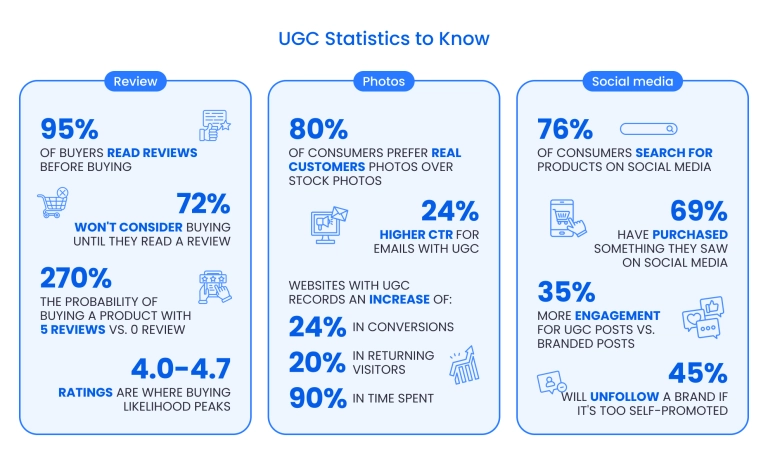 UGC Statistics to Know

Review

95%
OF BUYERS READ REVIEWS BEFORE BUYING

72%
WON'T CONSIDER BUYING UNTIL THEY READ A REVIEW

270%
THE PROBABILITY OF BUYING A PRODUCT WITH 5 REVIEWS VS. 0 REVIEW

4.0-4.7
RATINGS ARE WHERE BUYING LIKELIHOOD PEAKS

Photos

80%
OF CONSUMERS PREFER REAL CUSTOMERS PHOTOS OVER STOCK PHOTOS

24%
HIGHER CTR FOR EMAILS WITH UGC

WEBSITES WITH UGC RECORDS AN INCREASE OF:
24% IN CONVERSIONS
20% IN RETURNING VISITORS
90% IN TIME SPENT

Social media

76%
OF CONSUMERS SEARCH FOR PRODUCTS ON SOCIAL MEDIA

69%
HAVE PURCHASED SOMETHING THEY SAW ON SOCIAL MEDIA

35%
MORE ENGAGEMENT FOR UGC POSTS VS. BRANDED POSTS

45%
WILL UNFOLLOW A BRAND IF IT'S TOO SELF-PROMOTED